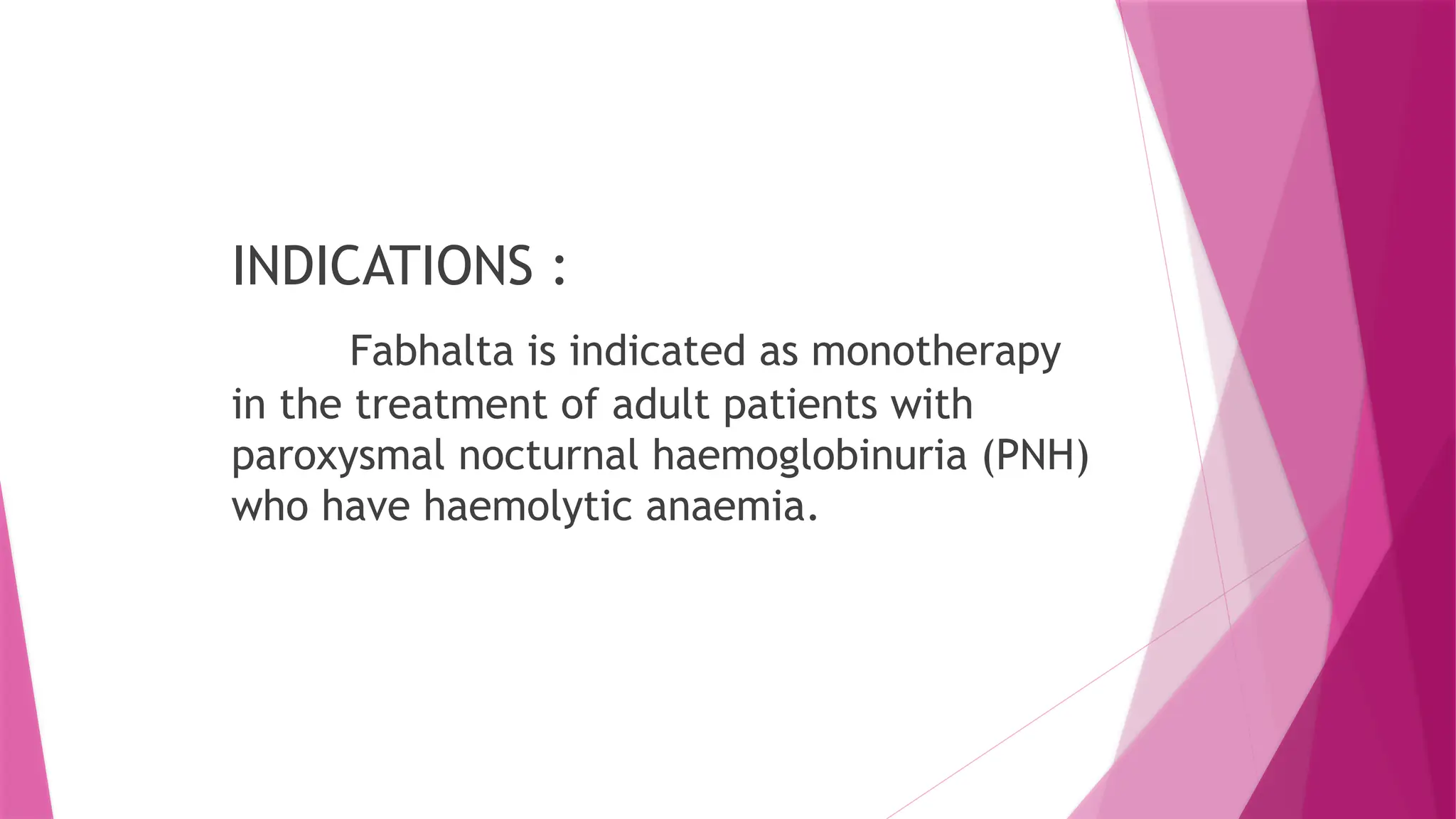 INDICATIONS :

Fabhalta is indicated as monotherapy in the treatment of adult patients with paroxysmal nocturnal haemoglobinuria (PNH) who have haemolytic anaemia.